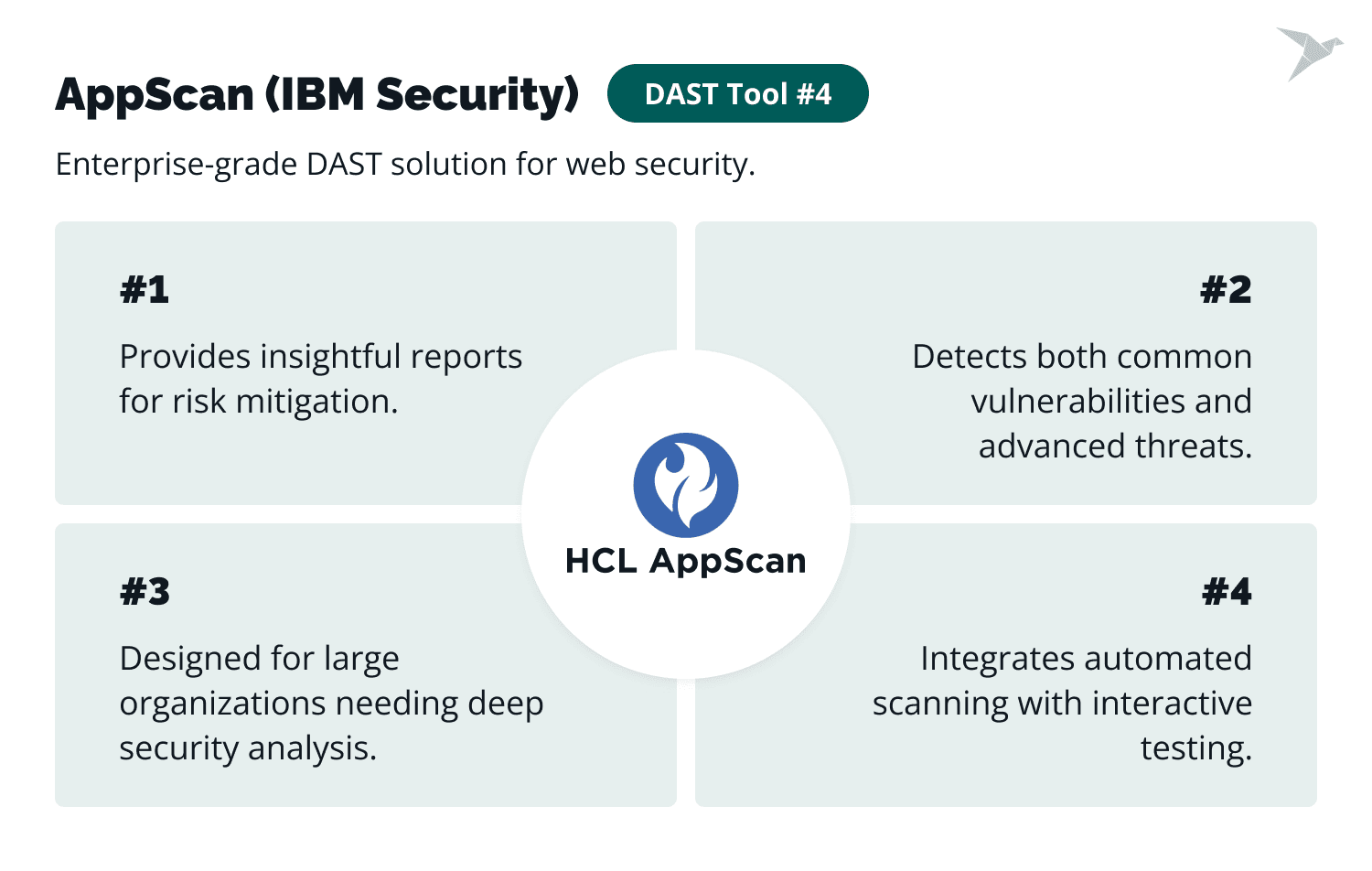 AppScan (IBM Security) DAST Tool #4

Enterprise-grade DAST solution for web security.

#1

Provides insightful reports for risk mitigation.

#2

Detects both common vulnerabilities and advanced threats.

HCL AppScan

#3

Designed for large organizations needing deep security analysis.

#4

Integrates automated scanning with interactive testing.